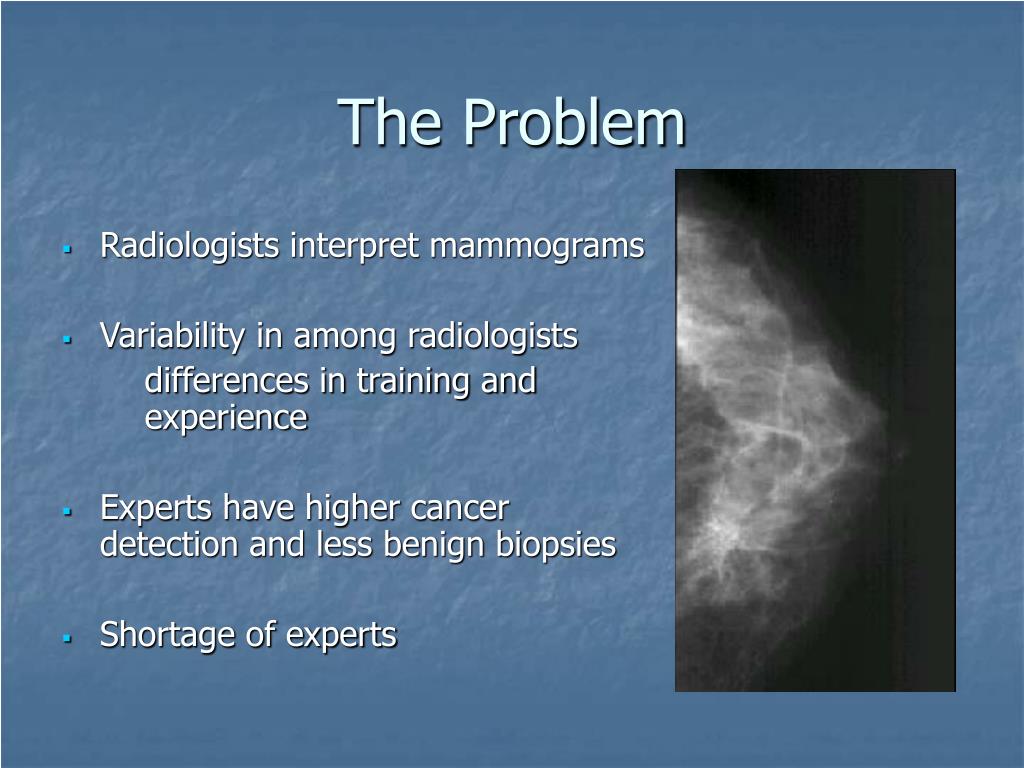 The Problem

- Radiologists interpret mammograms

- Variability in among radiologists
  differences in training and experience

- Experts have higher cancer detection and less benign biopsies

- Shortage of experts